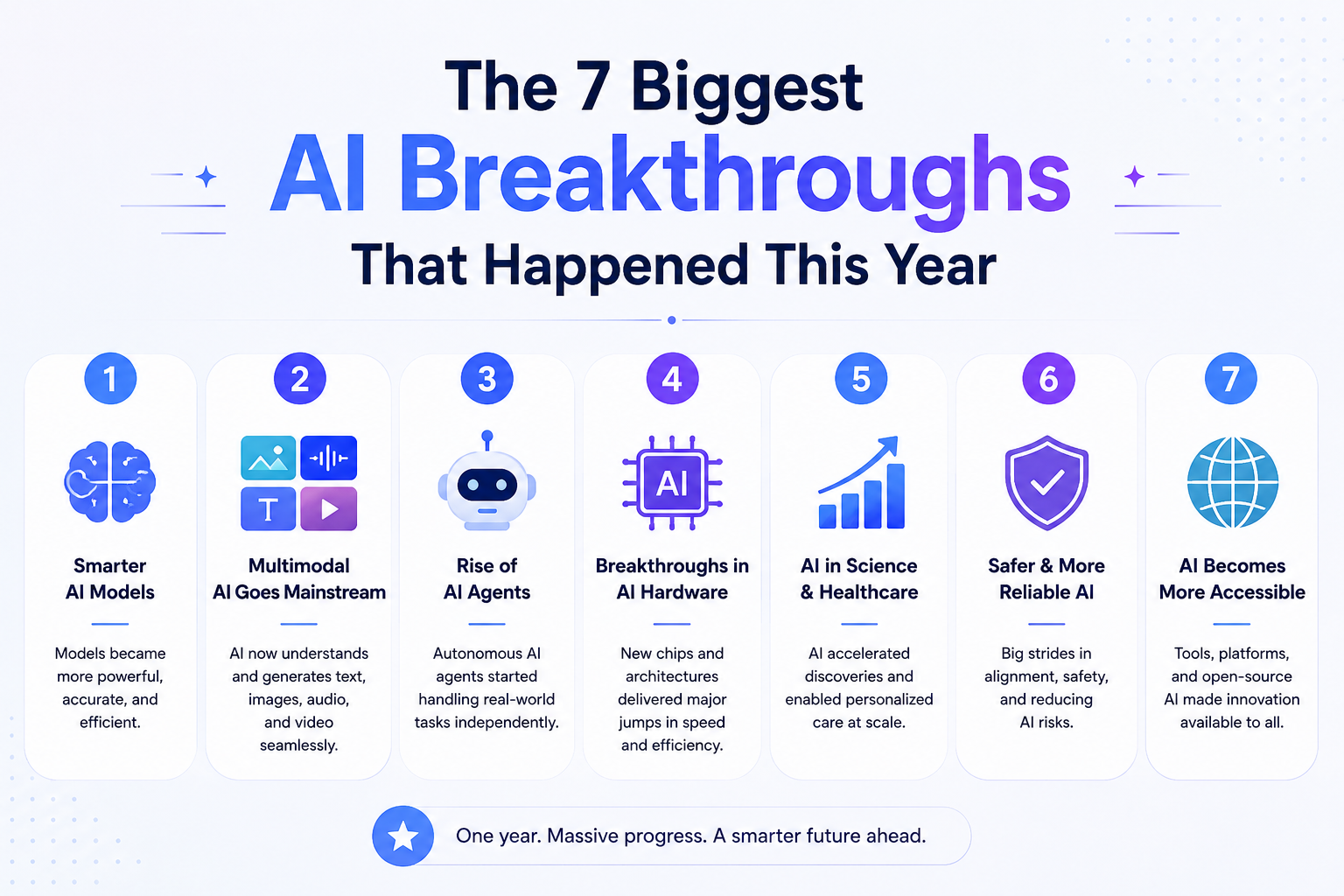 The 7 Biggest
AI Breakthroughs
That Happened This Year

1
Smarter AI Models
Models became more powerful, accurate, and efficient.

2
T
Multimodal AI Goes Mainstream
AI now understands and generates text, images, audio, and video seamlessly.

3
Rise of AI Agents
Autonomous AI agents started handling real-world tasks independently.

4
AI
Breakthroughs in AI Hardware
New chips and architectures delivered major jumps in speed and efficiency.

5
AI in Science & Healthcare
AI accelerated discoveries and enabled personalized care at scale.

6
Safer & More Reliable AI
Big strides in alignment, safety, and reducing AI risks.

7
AI Becomes More Accessible
Tools, platforms, and open-source AI made innovation available to all.

One year. Massive progress. A smarter future ahead.